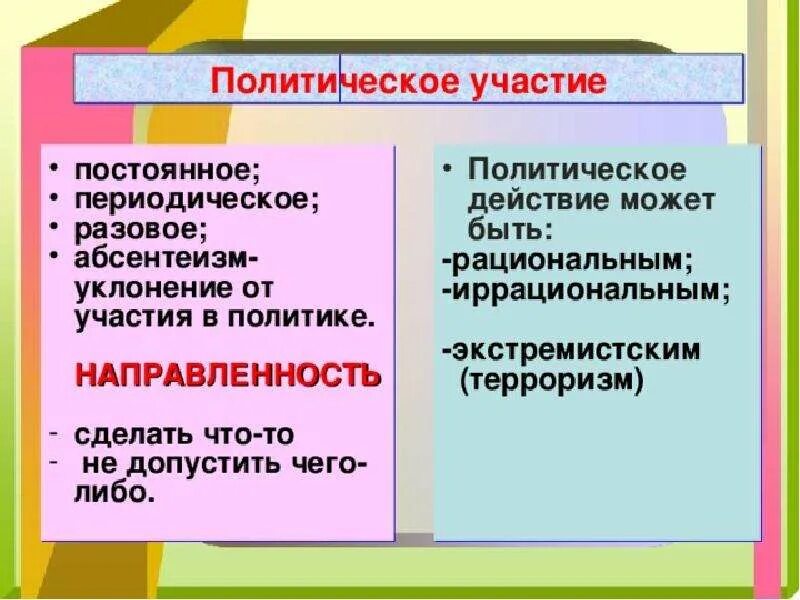 Политическое участие

• постоянное;
• периодическое;
• разовое;
• абсентеизм- уклонение от участия в политике.

НАПРАВЛЕННОСТЬ

- сделать что-то
- не допустить чего-либо.

• Политическое действие может быть:
-рациональным;
-иррациональным;

-экстремистским (терроризм)